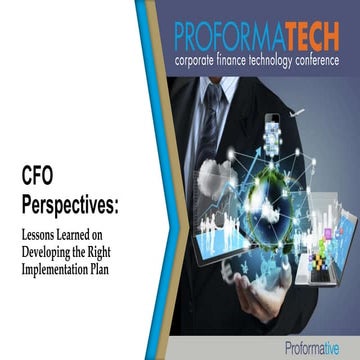 PROFORMATECH
corporate finance technology conference

CFO Perspectives:

Lessons Learned on Developing the Right Implementation Plan

Proformative